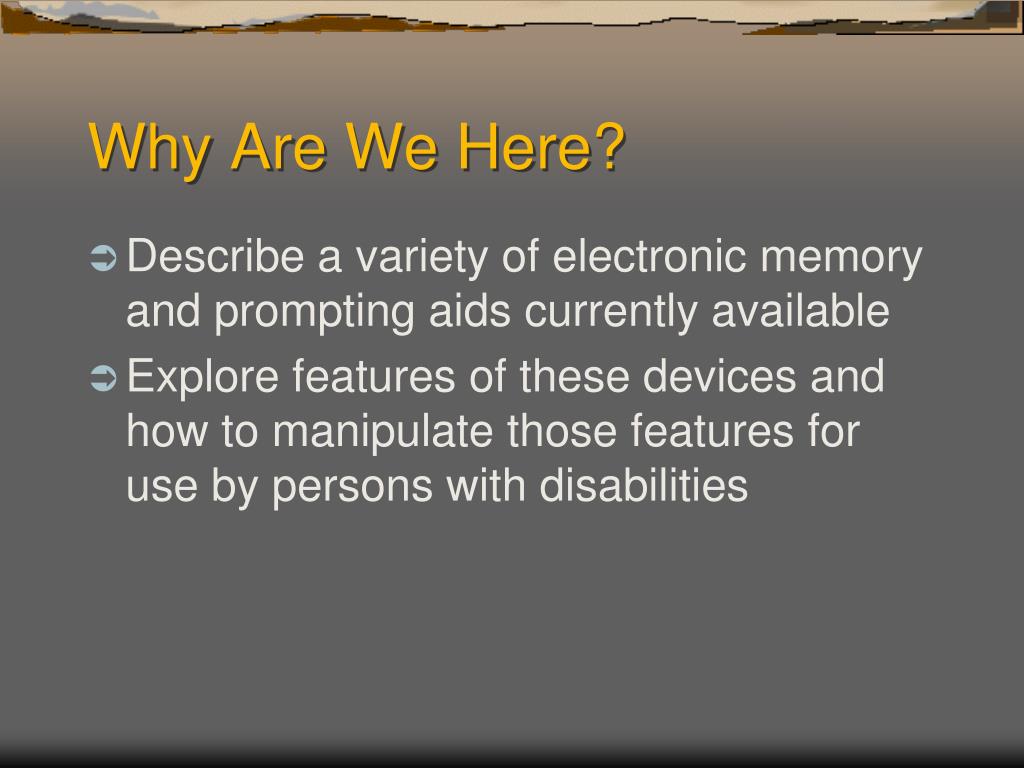 Why Are We Here?

➲ Describe a variety of electronic memory and prompting aids currently available

➲ Explore features of these devices and how to manipulate those features for use by persons with disabilities